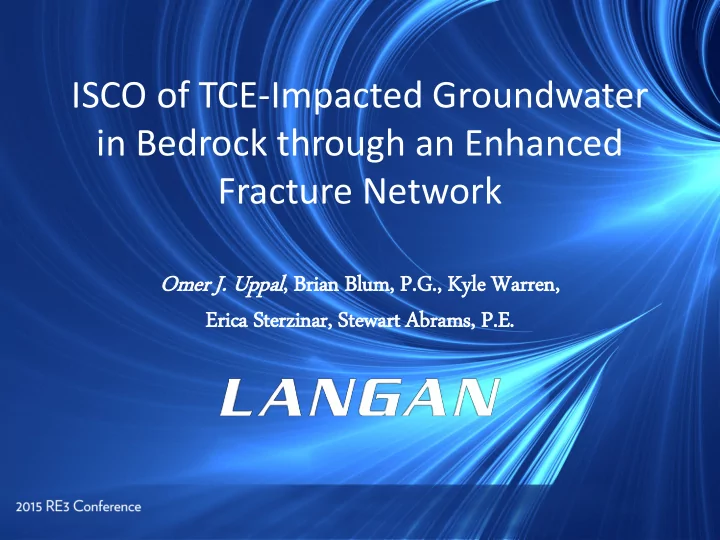 ISCO of TCE-Impacted Groundwater in Bedrock through an Enhanced Fracture Network

Omer J. Uppal, Brian Blum, P.G., Kyle Warren, Erica Sterzinar, Stewart Abrams, P.E.

LANGAN

2015 RE3 Conference